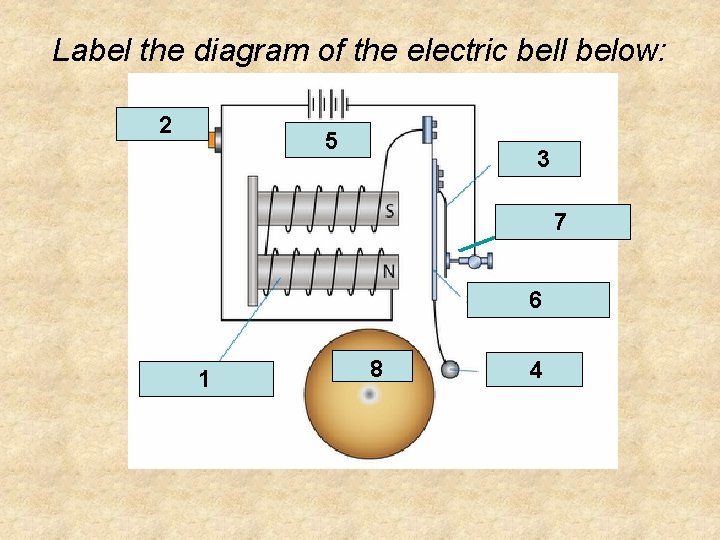 Label the diagram of the electric bell below:

2

5

3

S

7

N

6

1

8

4